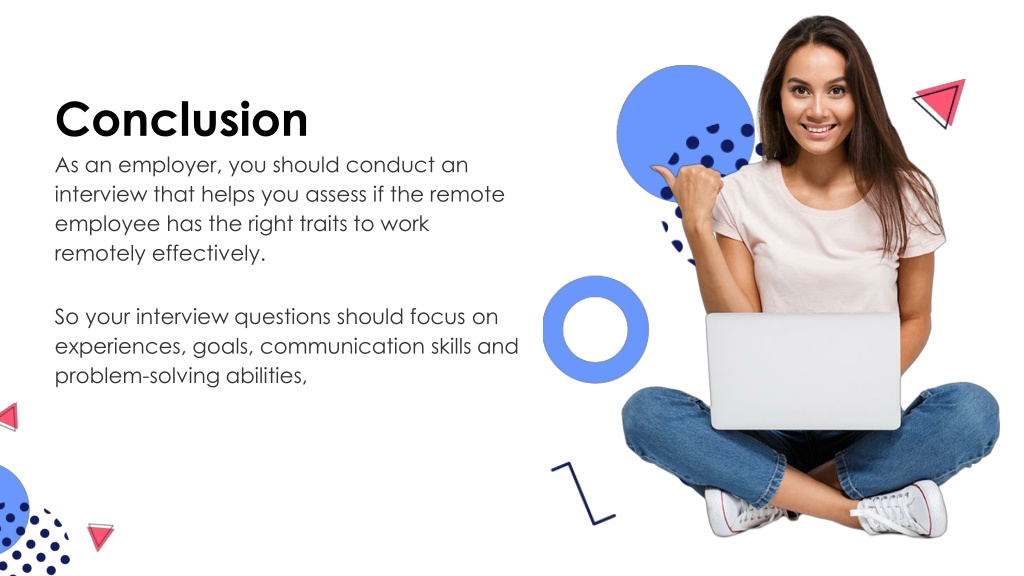 Conclusion

As an employer, you should conduct an interview that helps you assess if the remote employee has the right traits to work remotely effectively.

So your interview questions should focus on experiences, goals, communication skills and problem-solving abilities,